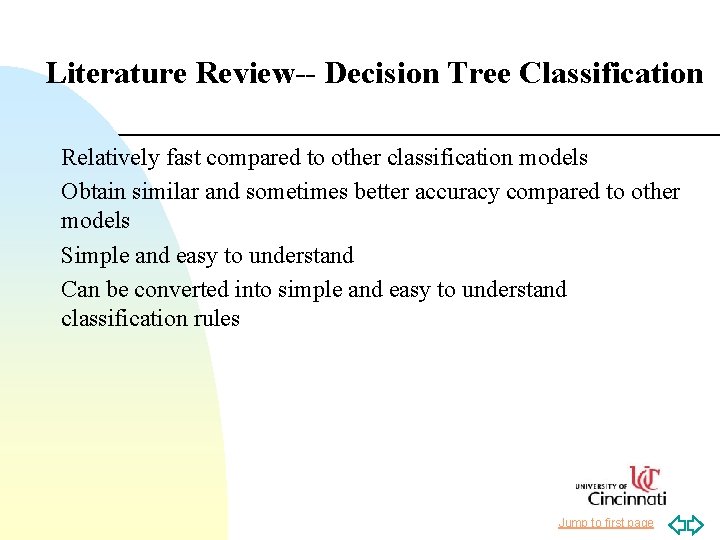 Literature Review-- Decision Tree Classification

Relatively fast compared to other classification models

Obtain similar and sometimes better accuracy compared to other models

Simple and easy to understand

Can be converted into simple and easy to understand classification rules

UNIVERSITY OF UC Cincinnati

Jump to first page